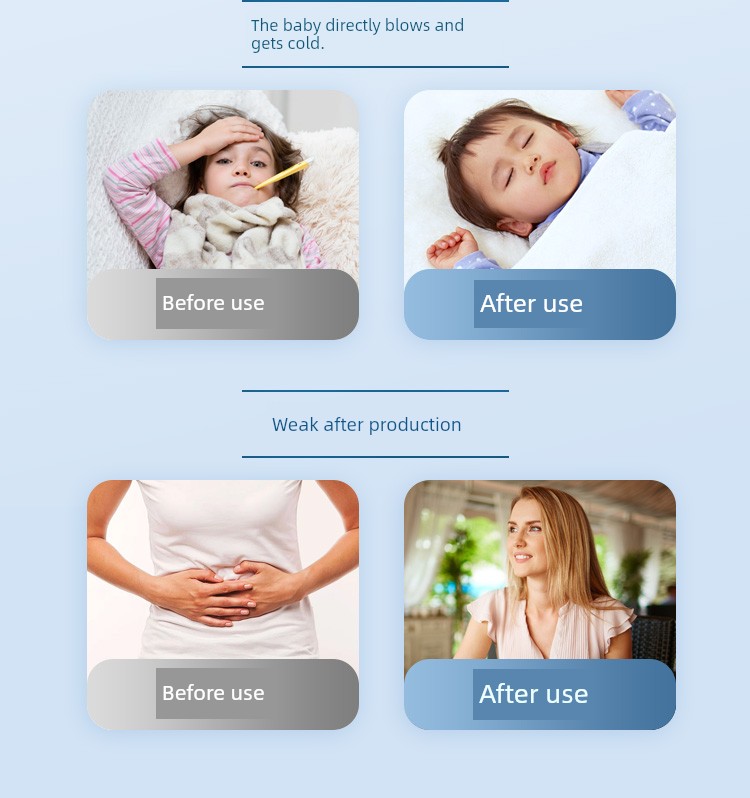 The baby directly blows and gets cold.

Before use

After use

Weak after production

Before use

After use